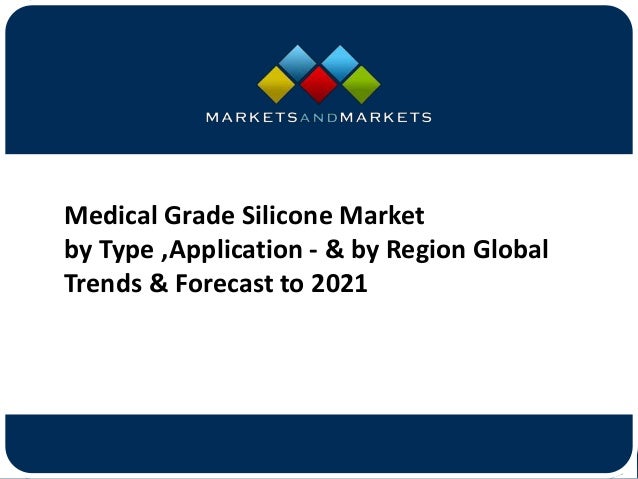 MARKETSANDMARKETS

Medical Grade Silicone Market by Type ,Application - & by Region Global Trends & Forecast to 2021